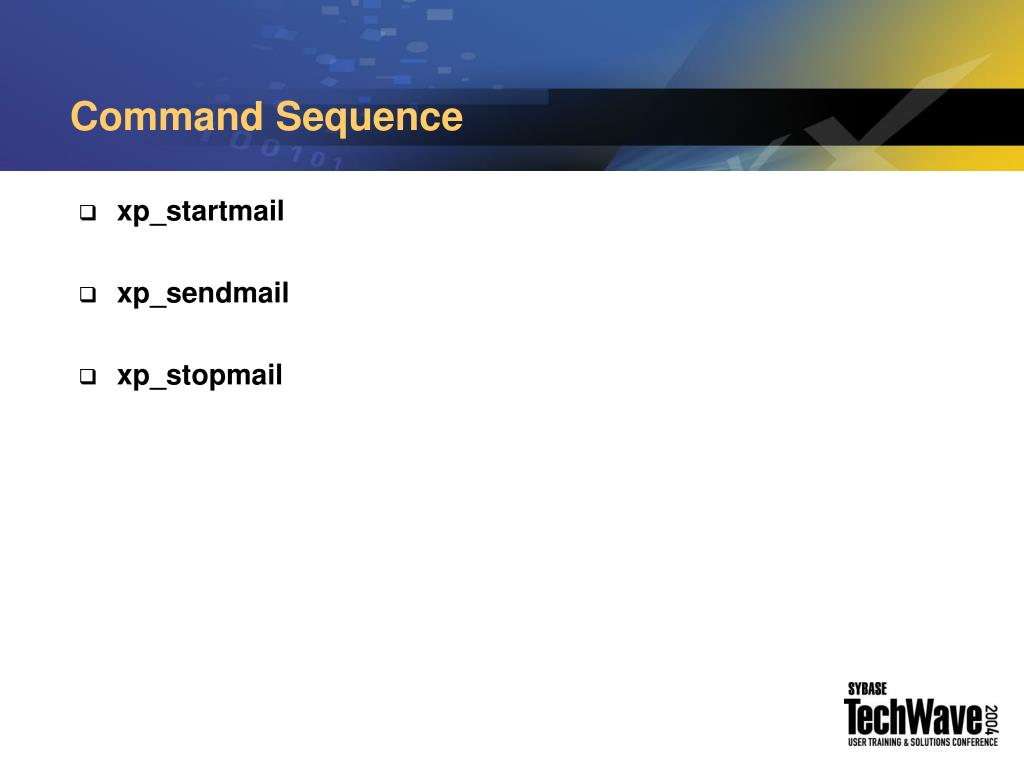 Command Sequence

xp_startmail

xp_sendmail

xp_stopmail

SYBASE
TechWave 2004
USER TRAINING & SOLUTIONS CONFERENCE